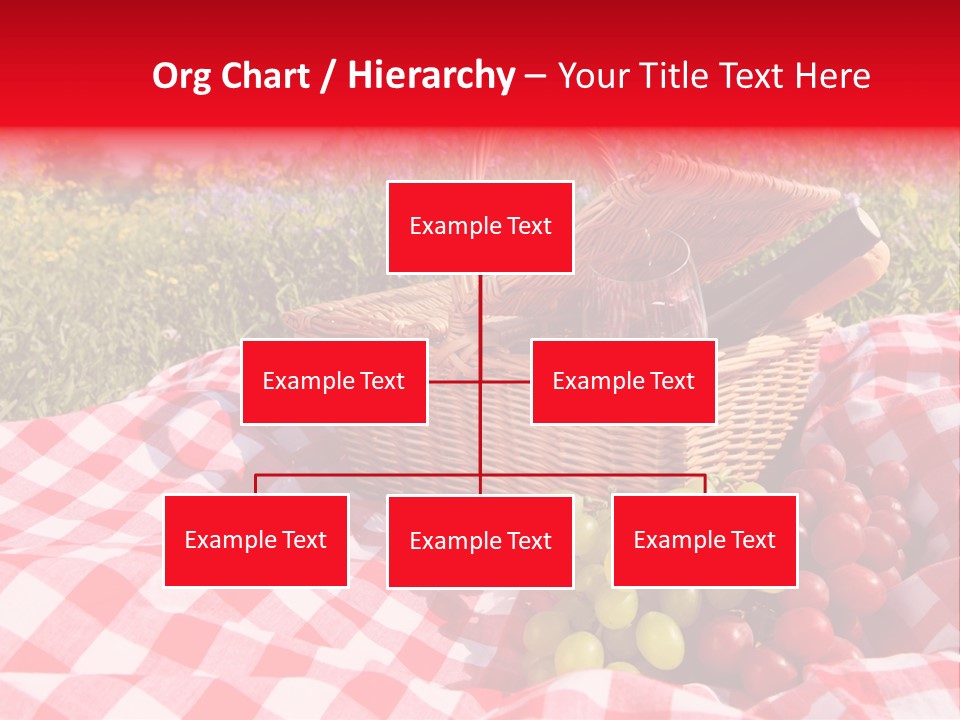 Org Chart / Hierarchy – Your Title Text Here

Example Text

Example Text

Example Text

Example Text

Example Text

Example Text